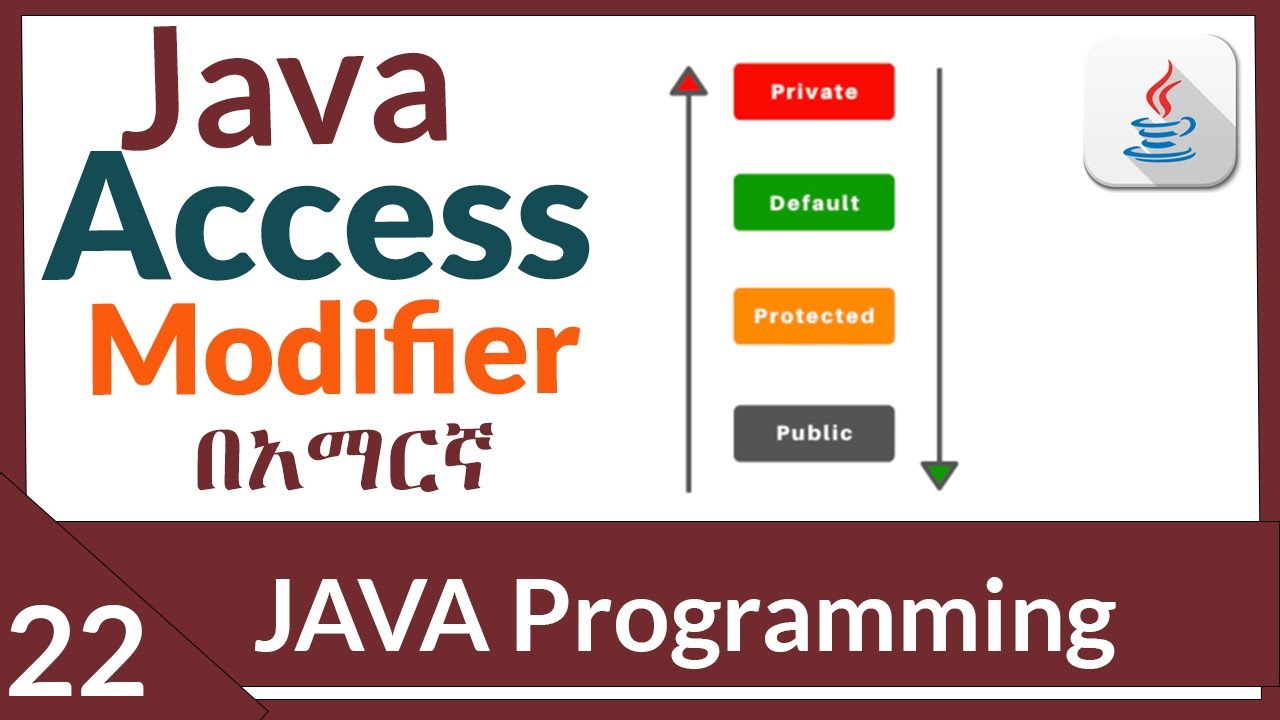 Java
Access
Modifier
በአማርኛ

Private

Default

Protected

Public

22

JAVA Programming